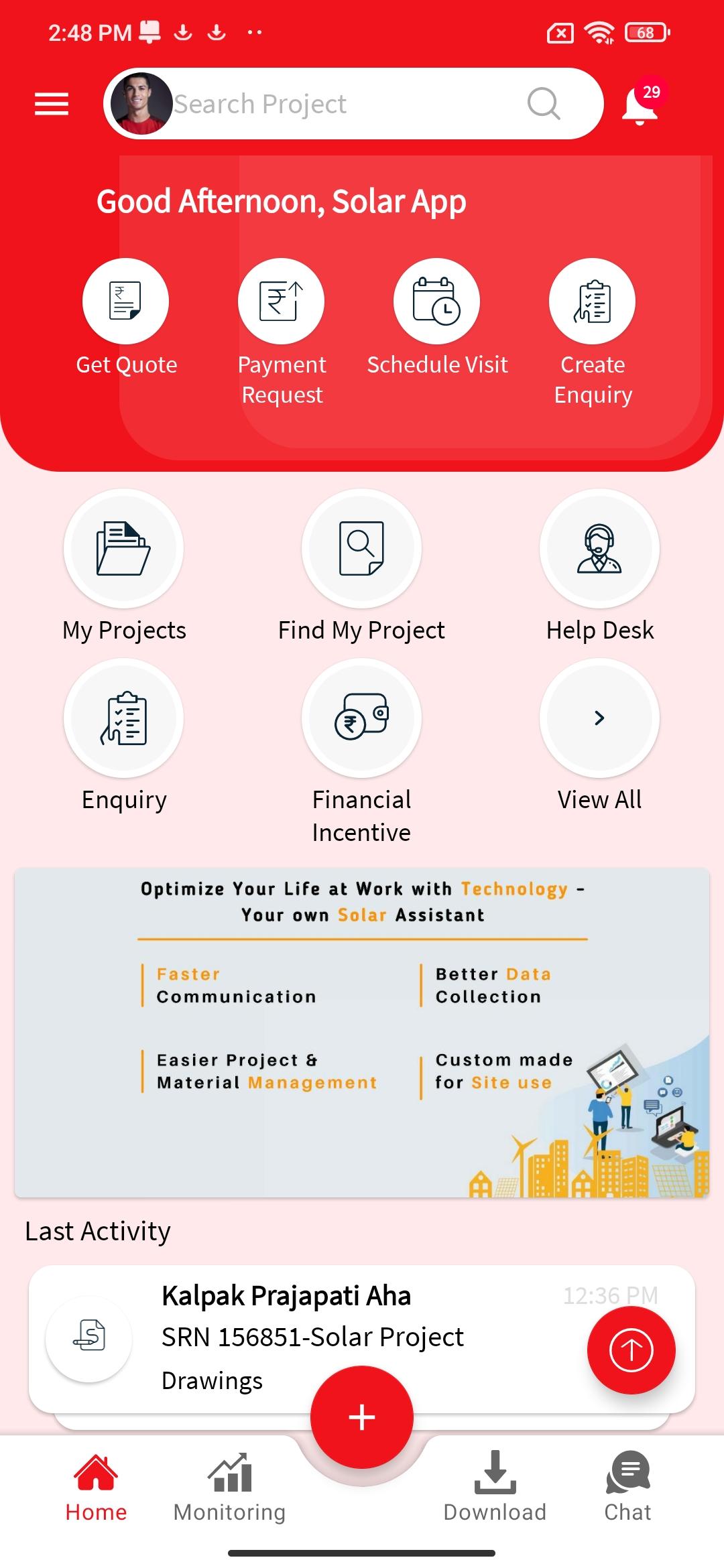 2:48 PM

68

Search Project

29

Good Afternoon, Solar App

Get Quote

Payment Request

Schedule Visit

Create Enquiry

My Projects

Find My Project

Help Desk

Enquiry

Financial Incentive

View All

Optimize Your Life at Work with Technology - Your own Solar Assistant

Faster Communication

Better Data Collection

Easier Project & Material Management

Custom made for Site use

Last Activity

Kalpak Prajapati Aha

12:36 PM

SRN 156851-Solar Project Drawings

Home

Monitoring

Download

Chat